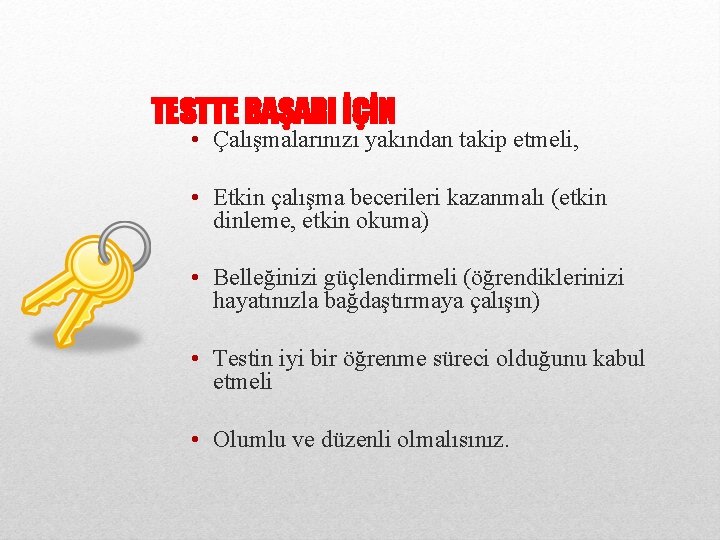 TESTTE BAŞARI İÇİN

• Çalışmalarınızı yakından takip etmeli,

• Etkin çalışma becerileri kazanmalı (etkin dinleme, etkin okuma)

• Belleğinizi güçlendirmeli (öğrendiklerinizi hayatınızla bağdaştırmaya çalışın)

• Testin iyi bir öğrenme süreci olduğunu kabul etmeli

• Olumlu ve düzenli olmalısınız.